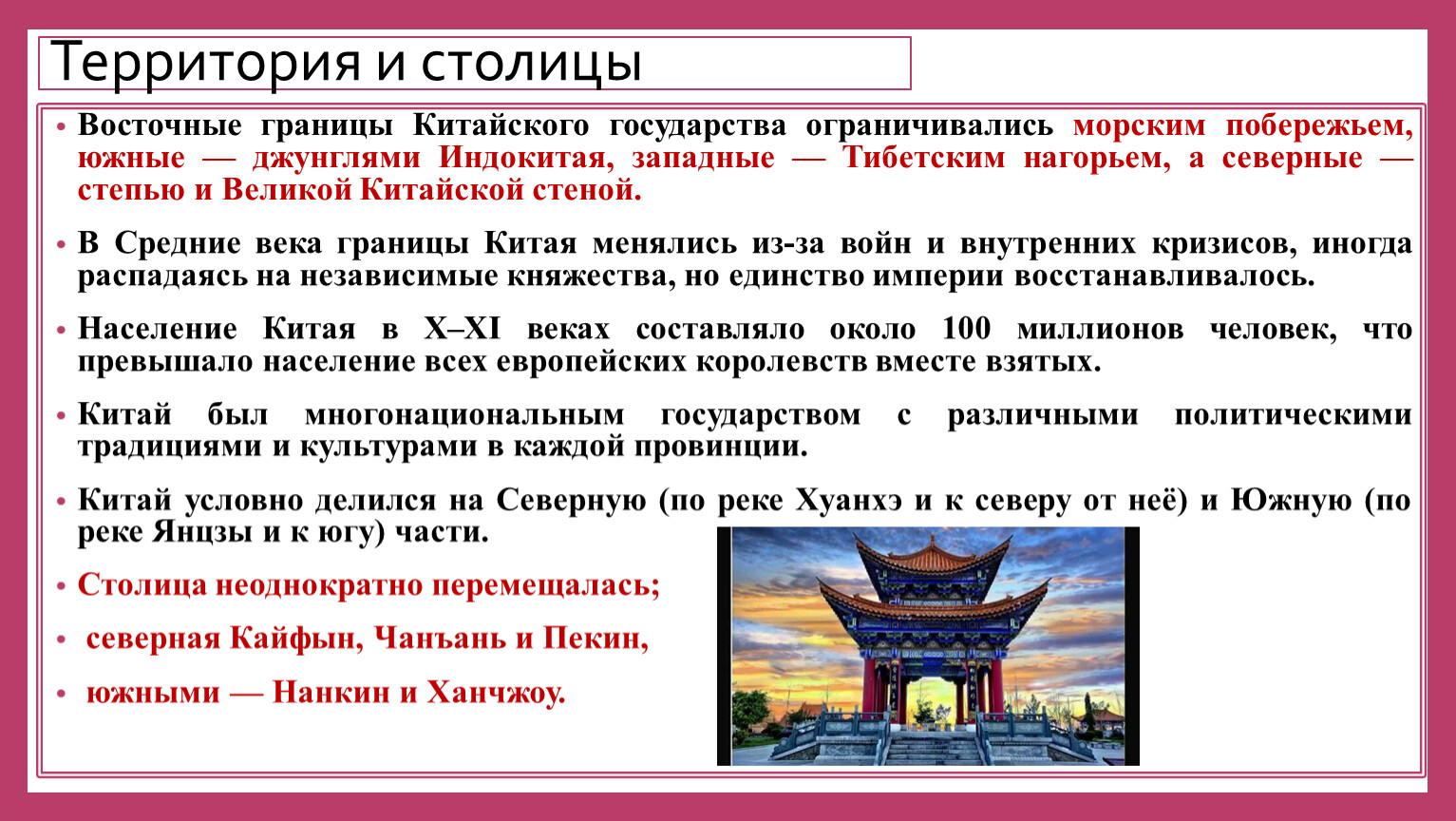 Территория и столицы

• Восточные границы Китайского государства ограничивались морским побережьем, южные — джунглями Индокитая, западные — Тибетским нагорьем, а северные — степью и Великой Китайской стеной.

• В Средние века границы Китая менялись из-за войн и внутренних кризисов, иногда распадаясь на независимые княжества, но единство империи восстанавливалось.

• Население Китая в X–XI веках составляло около 100 миллионов человек, что превышало население всех европейских королевств вместе взятых.

• Китай был многонациональным государством с различными политическими традициями и культурами в каждой провинции.

• Китай условно делился на Северную (по реке Хуанхэ и к северу от неё) и Южную (по реке Янцзы и к югу) части.

• Столица неоднократно перемещалась;

• северная Кайфын, Чанъань и Пекин,

• южными — Нанкин и Ханчжоу.